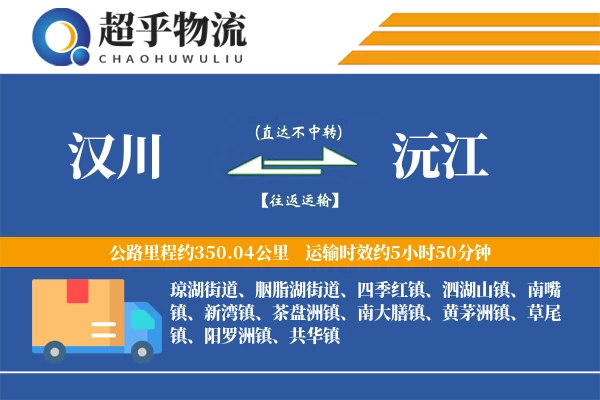 超乎物流
CHAOHUWULIU

汉川

(直达不中转)

【往返运输】

沅江

公路里程约350.04公里　运输时效约5小时50分钟

琼湖街道、胭脂湖街道、四季红镇、泗湖山镇、南嘴镇、新湾镇、茶盘洲镇、南大膳镇、黄茅洲镇、草尾镇、阳罗洲镇、共华镇